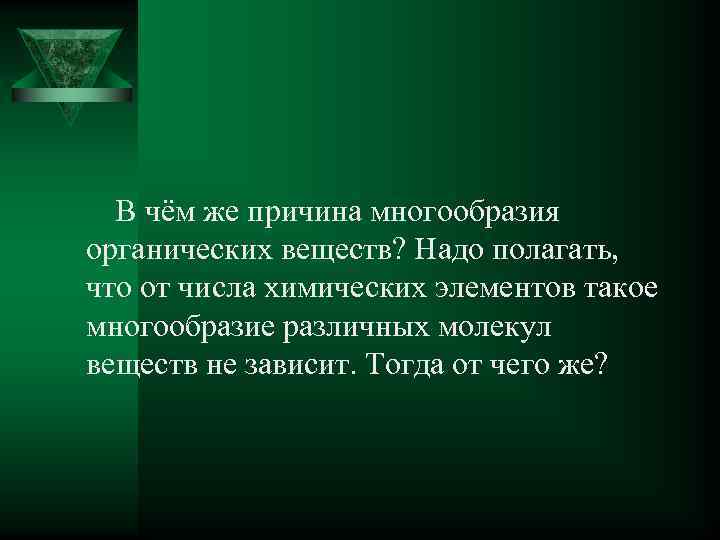 В чём же причина многообразия органических веществ? Надо полагать, что от числа химических элементов такое многообразие различных молекул веществ не зависит. Тогда от чего же?